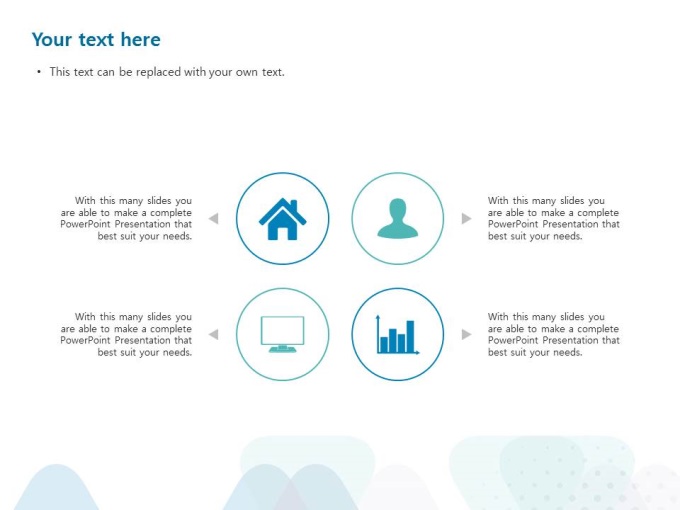 Your text here

• This text can be replaced with your own text.

With this many slides you are able to make a complete PowerPoint Presentation that best suit your needs.

With this many slides you are able to make a complete PowerPoint Presentation that best suit your needs.

With this many slides you are able to make a complete PowerPoint Presentation that best suit your needs.

With this many slides you are able to make a complete PowerPoint Presentation that best suit your needs.